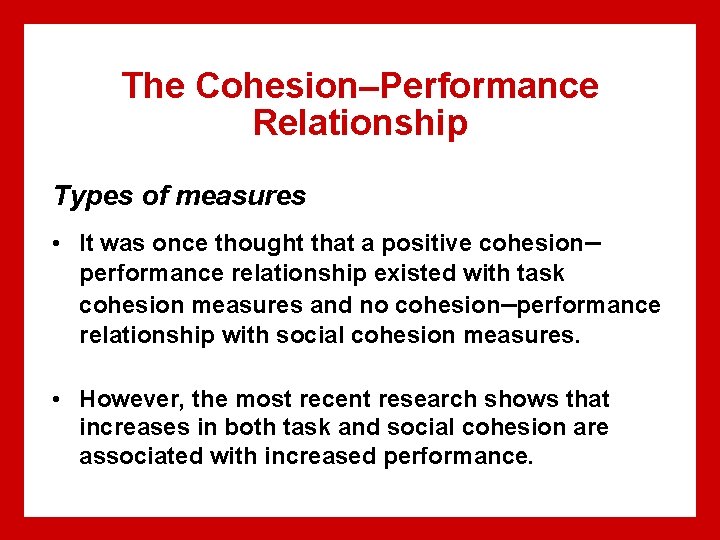 The Cohesion–Performance Relationship

Types of measures

• It was once thought that a positive cohesion–performance relationship existed with task cohesion measures and no cohesion–performance relationship with social cohesion measures.

• However, the most recent research shows that increases in both task and social cohesion are associated with increased performance.